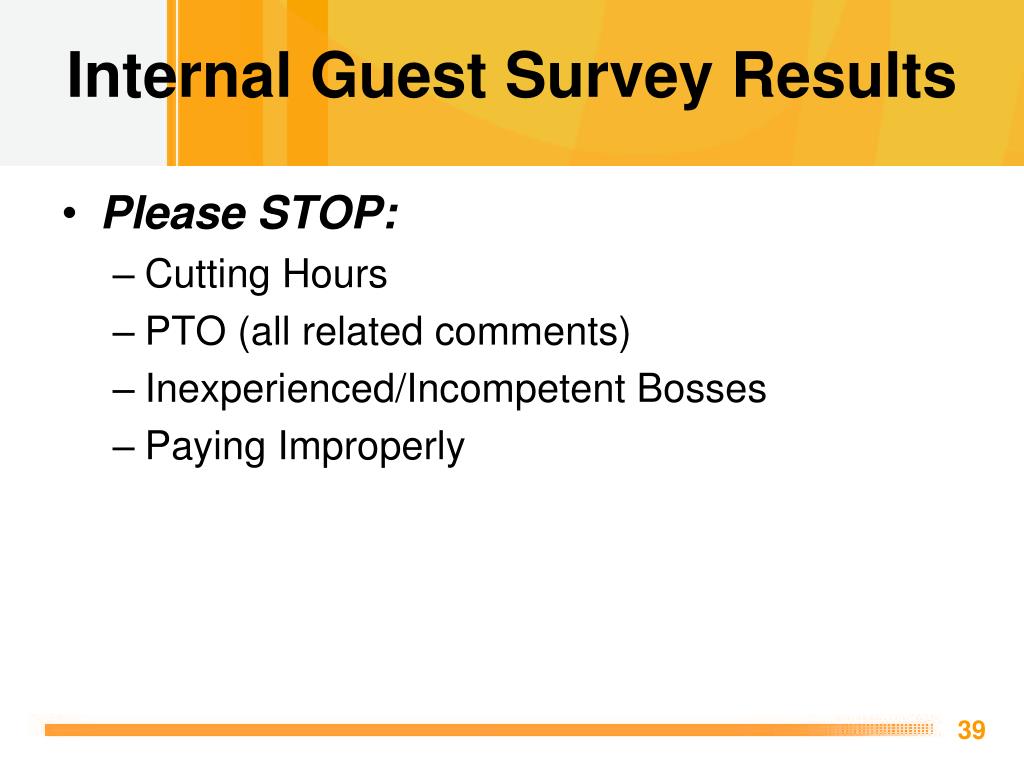 Internal Guest Survey Results

• Please STOP:
– Cutting Hours
– PTO (all related comments)
– Inexperienced/Incompetent Bosses
– Paying Improperly

39